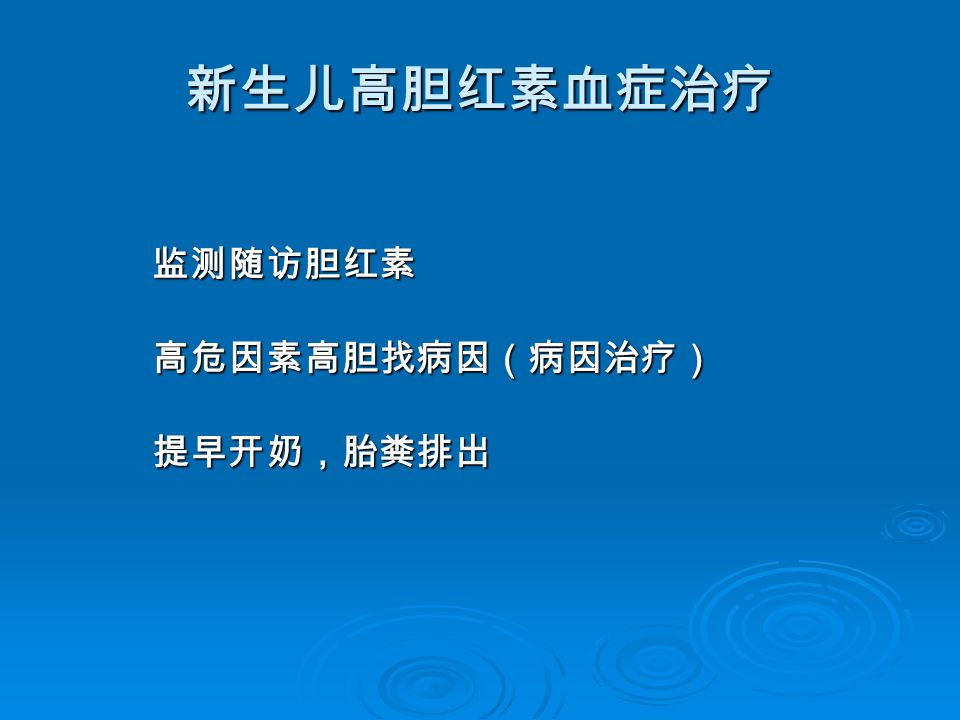 新生儿高胆红素血症治疗

监测随访胆红素

高危因素高胆找病因（病因治疗）

提早开奶，胎粪排出